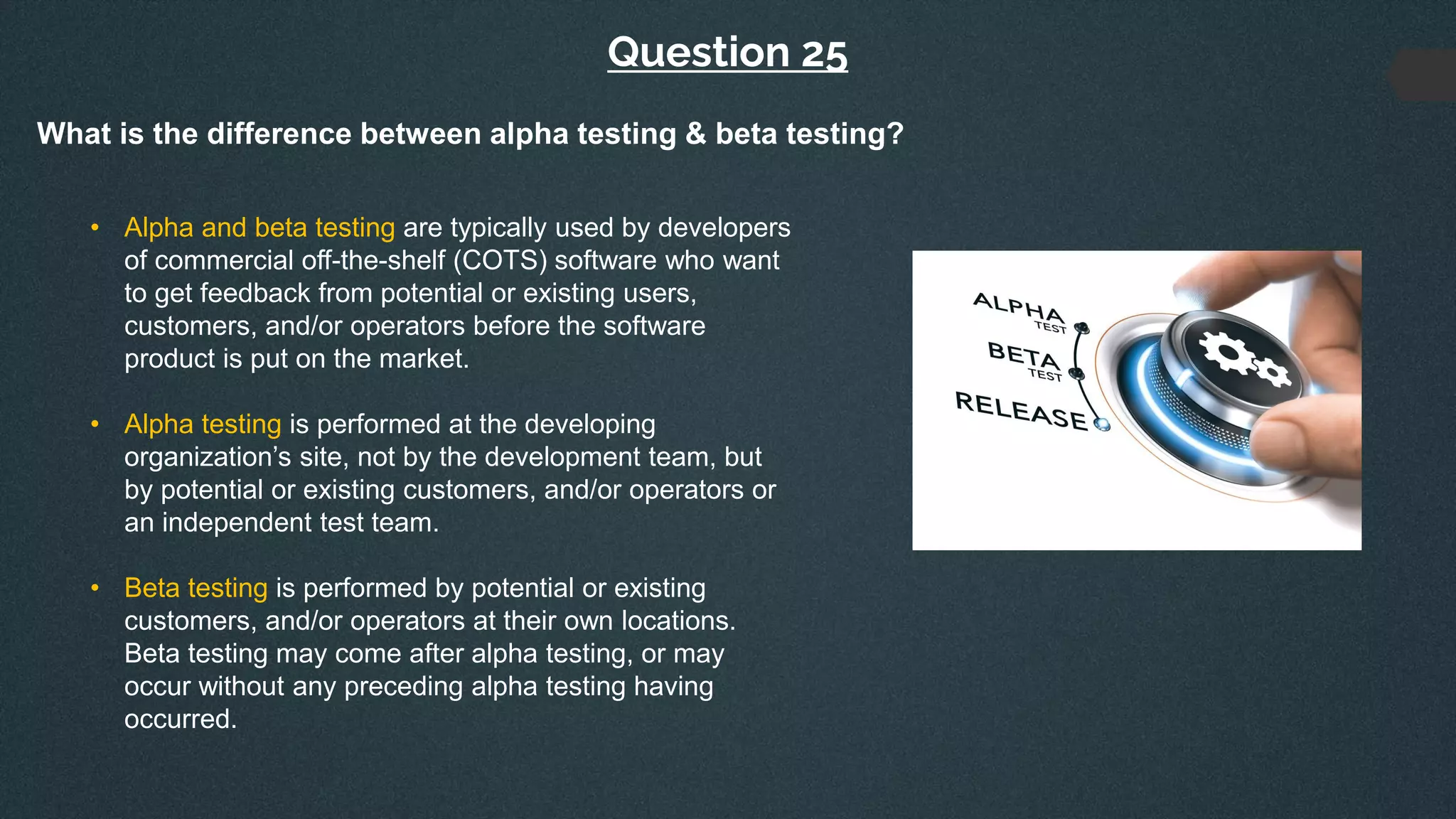 Question 25

What is the difference between alpha testing & beta testing?

• Alpha and beta testing are typically used by developers of commercial off-the-shelf (COTS) software who want to get feedback from potential or existing users, customers, and/or operators before the software product is put on the market.

• Alpha testing is performed at the developing organization's site, not by the development team, but by potential or existing customers, and/or operators or an independent test team.

• Beta testing is performed by potential or existing customers, and/or operators at their own locations. Beta testing may come after alpha testing, or may occur without any preceding alpha testing having occurred.

ALPHA TEST
BETA TEST
RELEASE